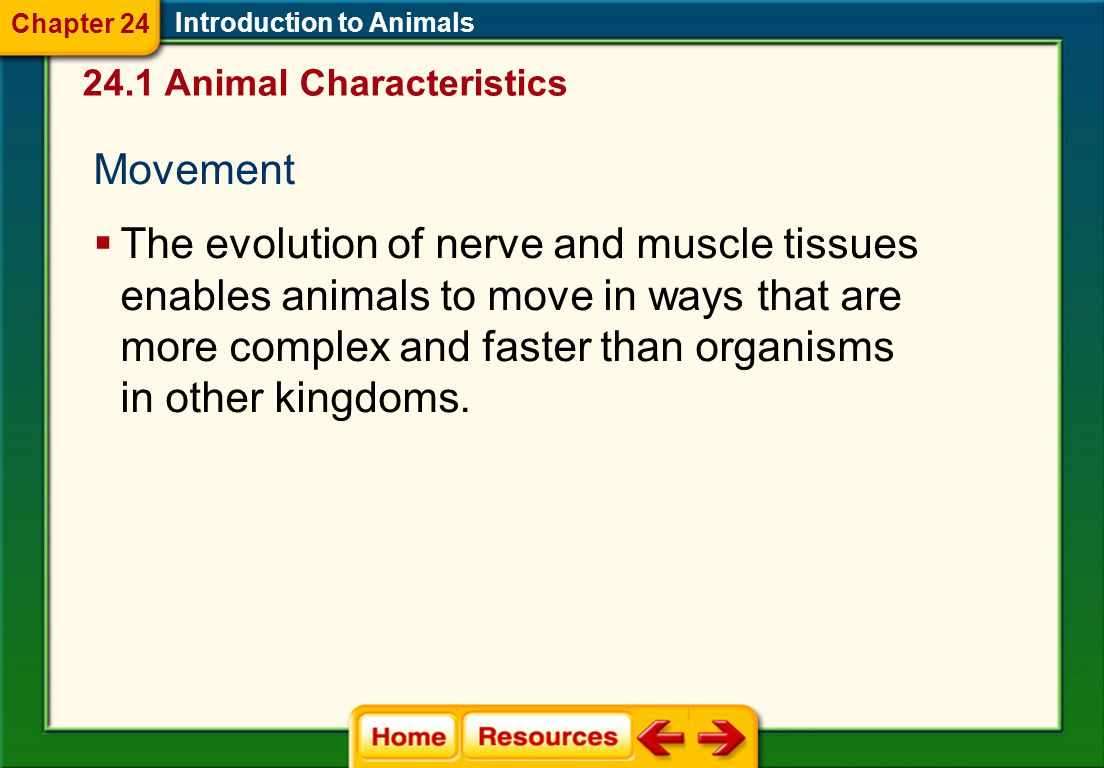 Chapter 24 Introduction to Animals

24.1 Animal Characteristics

Movement

▪ The evolution of nerve and muscle tissues enables animals to move in ways that are more complex and faster than organisms in other kingdoms.

Home Resources